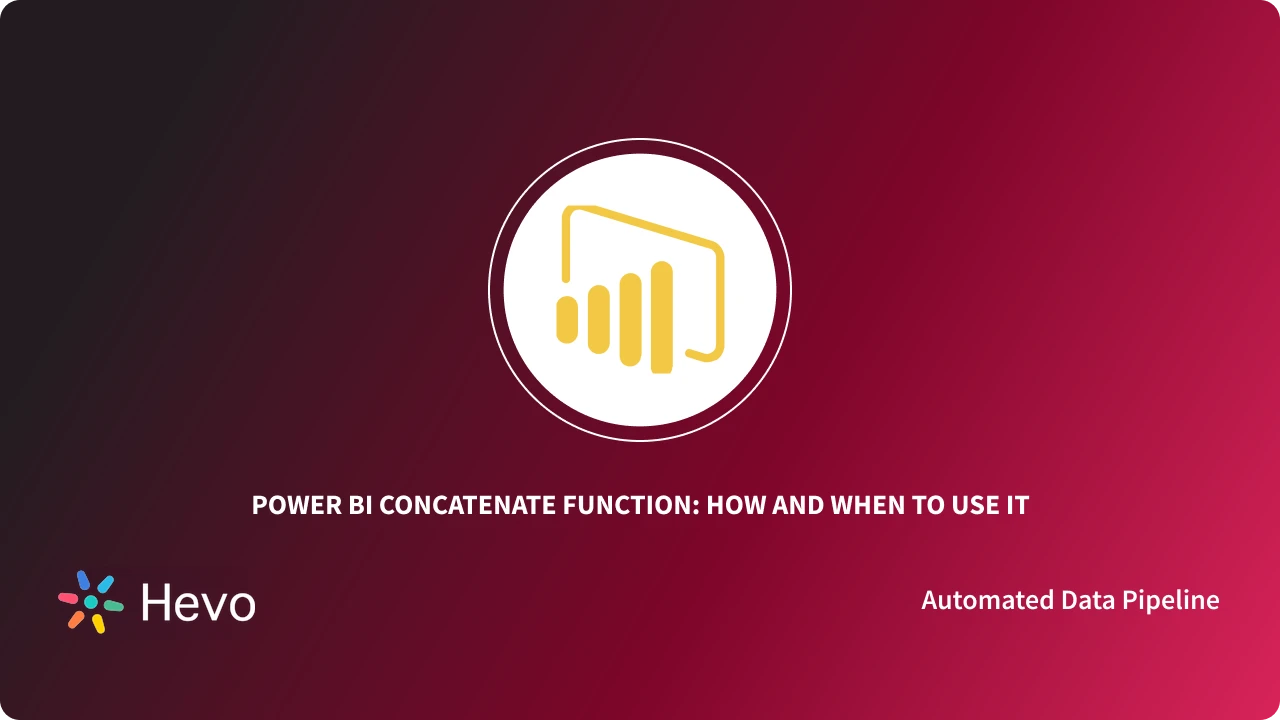 POWER BI CONCATENATE FUNCTION: HOW AND WHEN TO USE IT

Hevo

Automated Data Pipeline